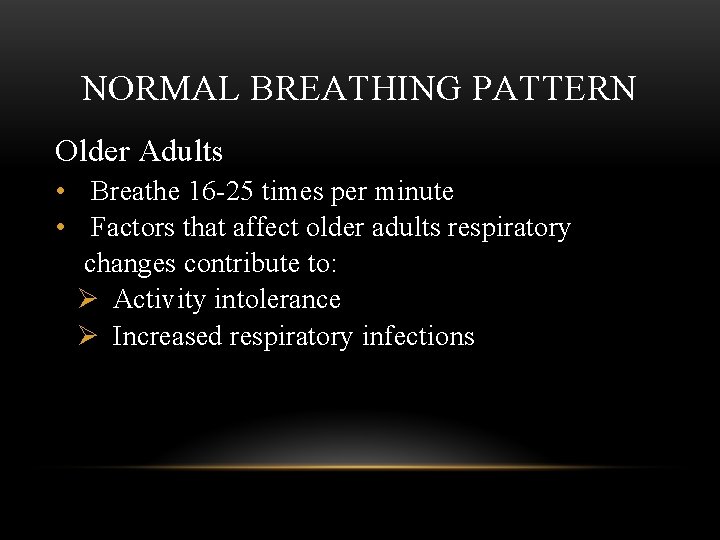 NORMAL BREATHING PATTERN

Older Adults

• Breathe 16-25 times per minute
• Factors that affect older adults respiratory changes contribute to:
  ➢ Activity intolerance
  ➢ Increased respiratory infections